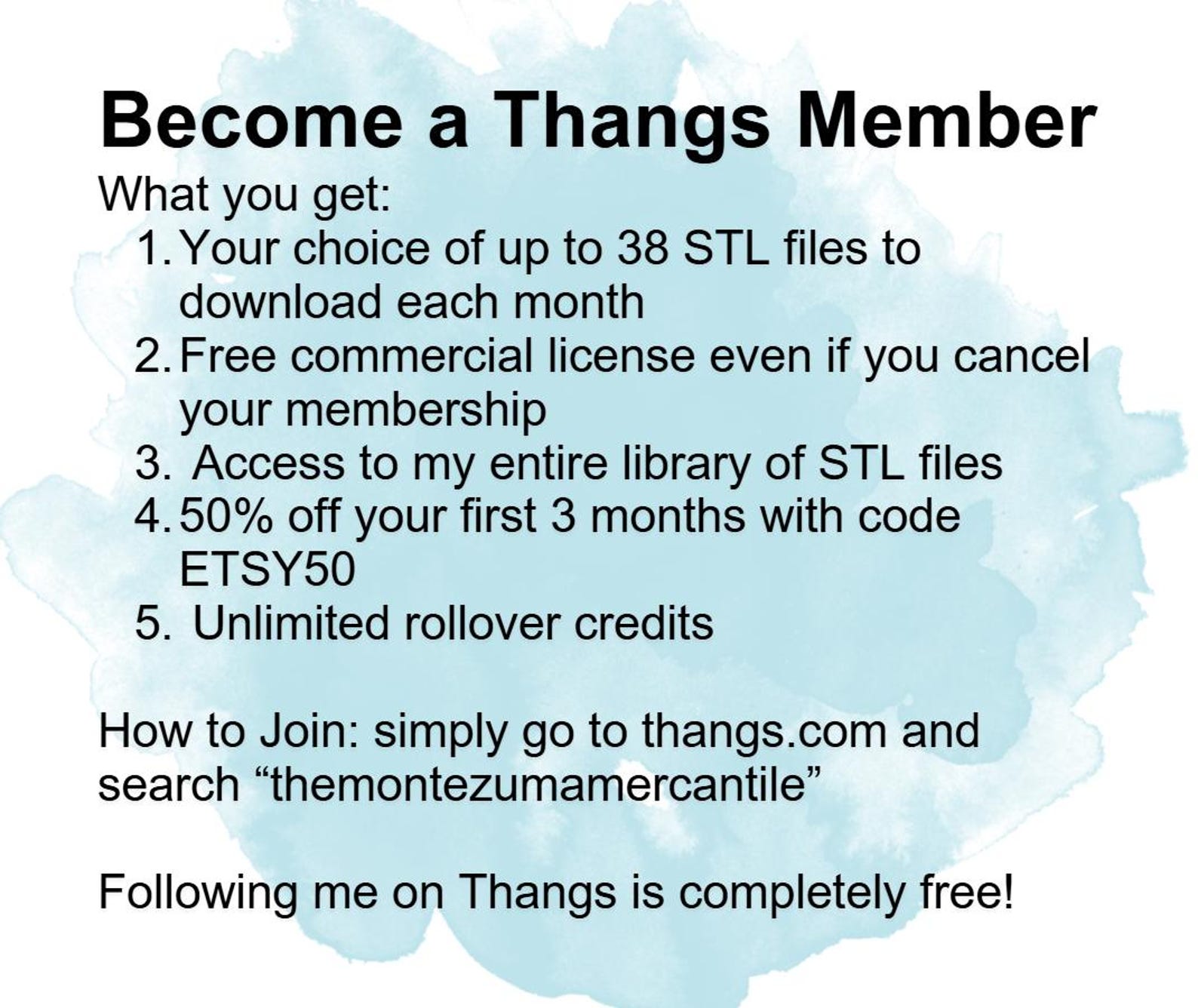 Become a Thangs Member

What you get:
1. Your choice of up to 38 STL files to download each month
2. Free commercial license even if you cancel your membership
3. Access to my entire library of STL files
4. 50% off your first 3 months with code ETSY50
5. Unlimited rollover credits

How to Join: simply go to thangs.com and search “themontezumamercantile”

Following me on Thangs is completely free!